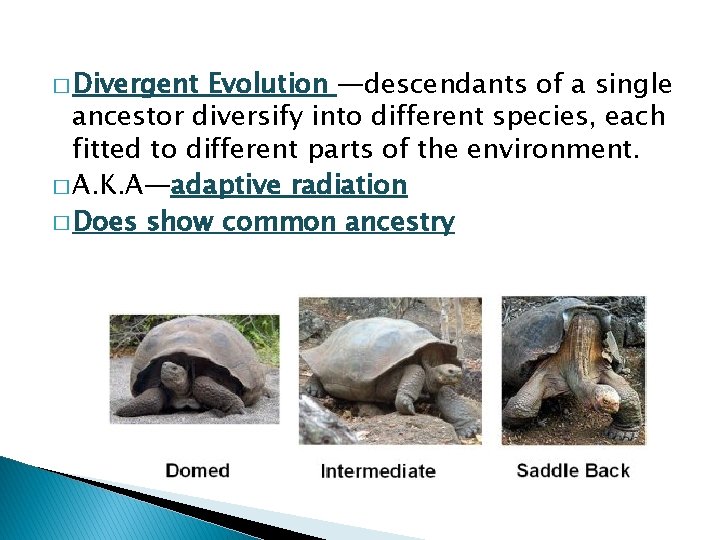 □ Divergent Evolution —descendants of a single ancestor diversify into different species, each fitted to different parts of the environment.

□ A.K.A—adaptive radiation

□ Does show common ancestry

Domed

Intermediate

Saddle Back